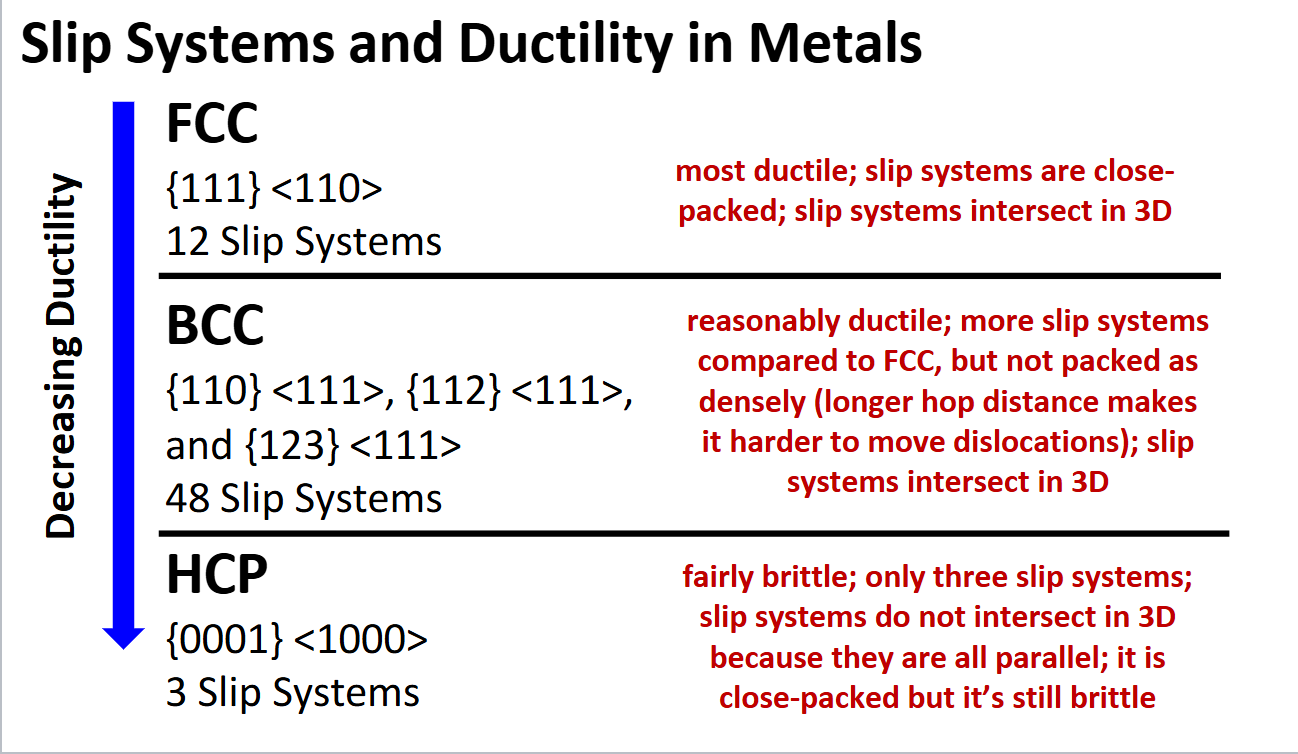 Slip Systems and Ductility in Metals

Decreasing Ductility

FCC
{111} <110>
12 Slip Systems

most ductile; slip systems are close-packed; slip systems intersect in 3D

BCC
{110} <111>, {112} <111>, and {123} <111>
48 Slip Systems

reasonably ductile; more slip systems compared to FCC, but not packed as densely (longer hop distance makes it harder to move dislocations); slip systems intersect in 3D

HCP
{0001} <1000>
3 Slip Systems

fairly brittle; only three slip systems; slip systems do not intersect in 3D because they are all parallel; it is close-packed but it's still brittle